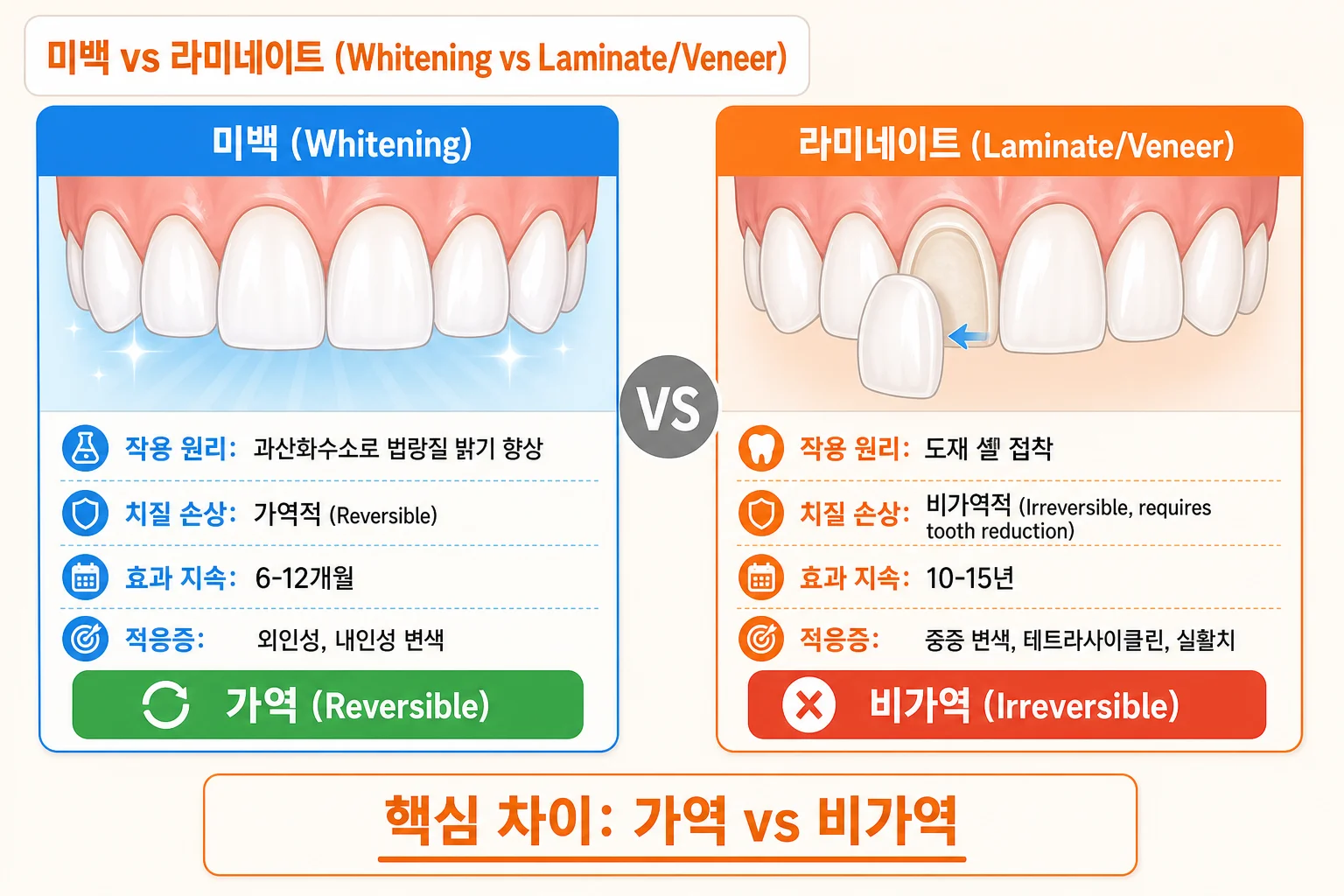 미백 vs 라미네이트 (Whitening vs Laminate/Veneer)

미백 (Whitening)

작용 원리: 과산화수소로 법랑질 밝기 향상

치질 손상: 가역적 (Reversible)

효과 지속: 6-12개월

적응증: 외인성, 내인성 변색

가역 (Reversible)

VS

라미네이트 (Laminate/Veneer)

작용 원리: 도재 셸 접착

치질 손상: 비가역적 (Irreversible, requires tooth reduction)

효과 지속: 10-15년

적응증: 중증 변색, 테트라사이클린, 실활치

비가역 (Irreversible)

핵심 차이: 가역 vs 비가역